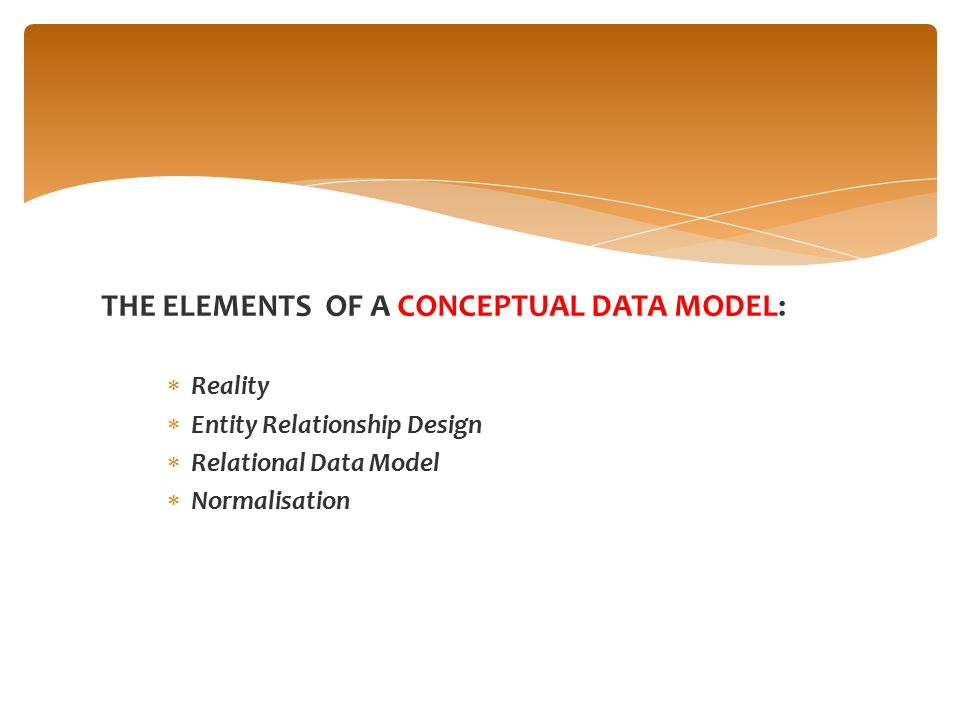 THE ELEMENTS OF A CONCEPTUAL DATA MODEL:

* Reality
* Entity Relationship Design
* Relational Data Model
* Normalisation